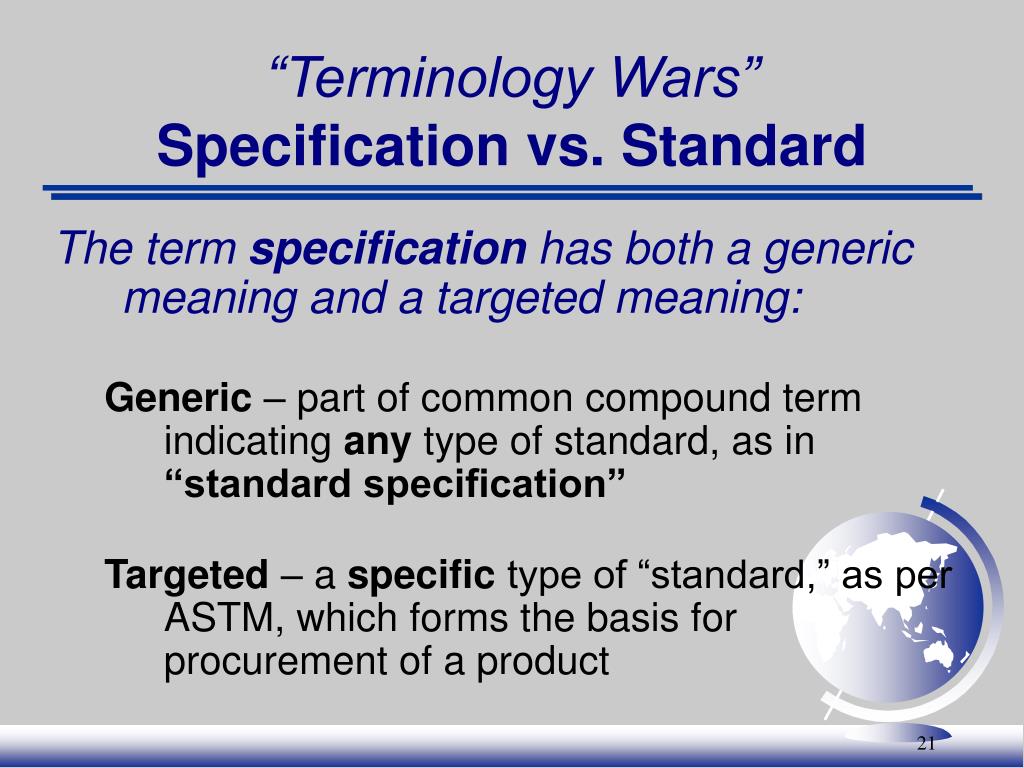 “Terminology Wars”
Specification vs. Standard

The term specification has both a generic meaning and a targeted meaning:

Generic – part of common compound term indicating any type of standard, as in “standard specification”

Targeted – a specific type of “standard,” as per ASTM, which forms the basis for procurement of a product

21